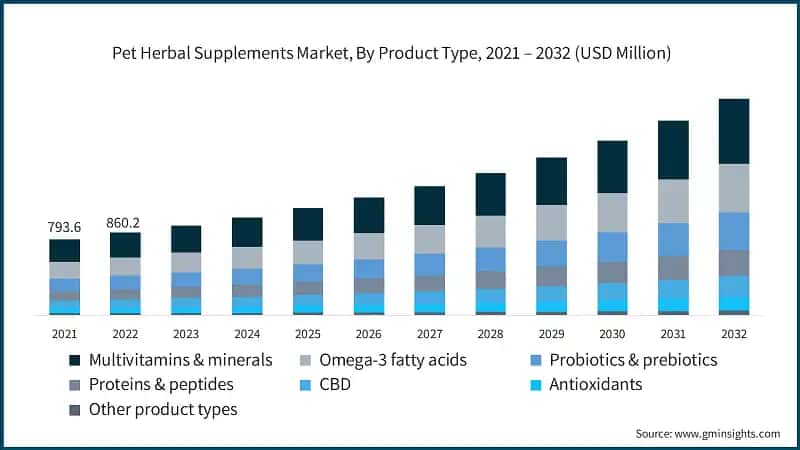 Pet Herbal Supplements Market, By Product Type, 2021 – 2032 (USD Million)

793.6
860.2

2021 2022 2023 2024 2025 2026 2027 2028 2029 2030 2031 2032

Multivitamins & minerals
Omega-3 fatty acids
Probiotics & prebiotics
Proteins & peptides
CBD
Antioxidants
Other product types

Source: www.gminsights.com